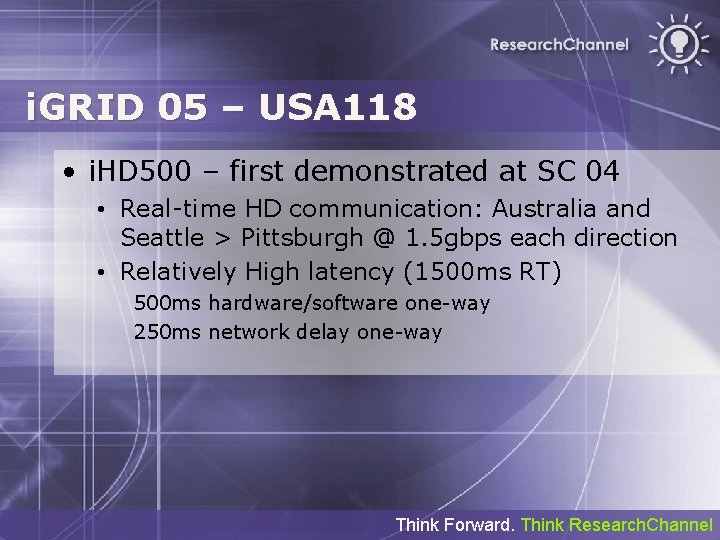 ResearchChannel

iGRID 05 – USA118

• iHD500 – first demonstrated at SC 04
 • Real-time HD communication: Australia and Seattle > Pittsburgh @ 1.5gbps each direction
 • Relatively High latency (1500ms RT)
 500ms hardware/software one-way
 250ms network delay one-way

Think Forward. Think ResearchChannel